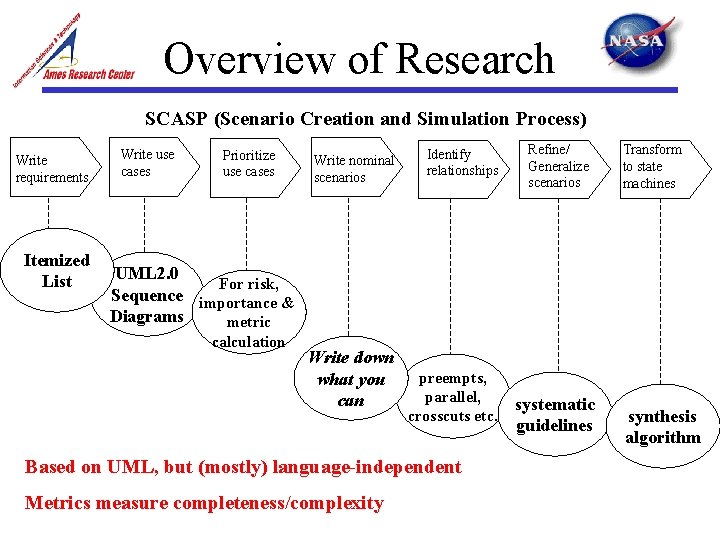 Information Sciences & Technology
Ames Research Center

Overview of Research

NASA

SCASP (Scenario Creation and Simulation Process)

Write requirements

Write use cases

Prioritize use cases

Write nominal scenarios

Identify relationships

Refine/ Generalize scenarios

Transform to state machines

Itemized List

UML2.0 Sequence Diagrams

For risk, importance & metric calculation

Write down what you can

preempts, parallel, crosscuts etc.

systematic guidelines

synthesis algorithm

Based on UML, but (mostly) language-independent

Metrics measure completeness/complexity